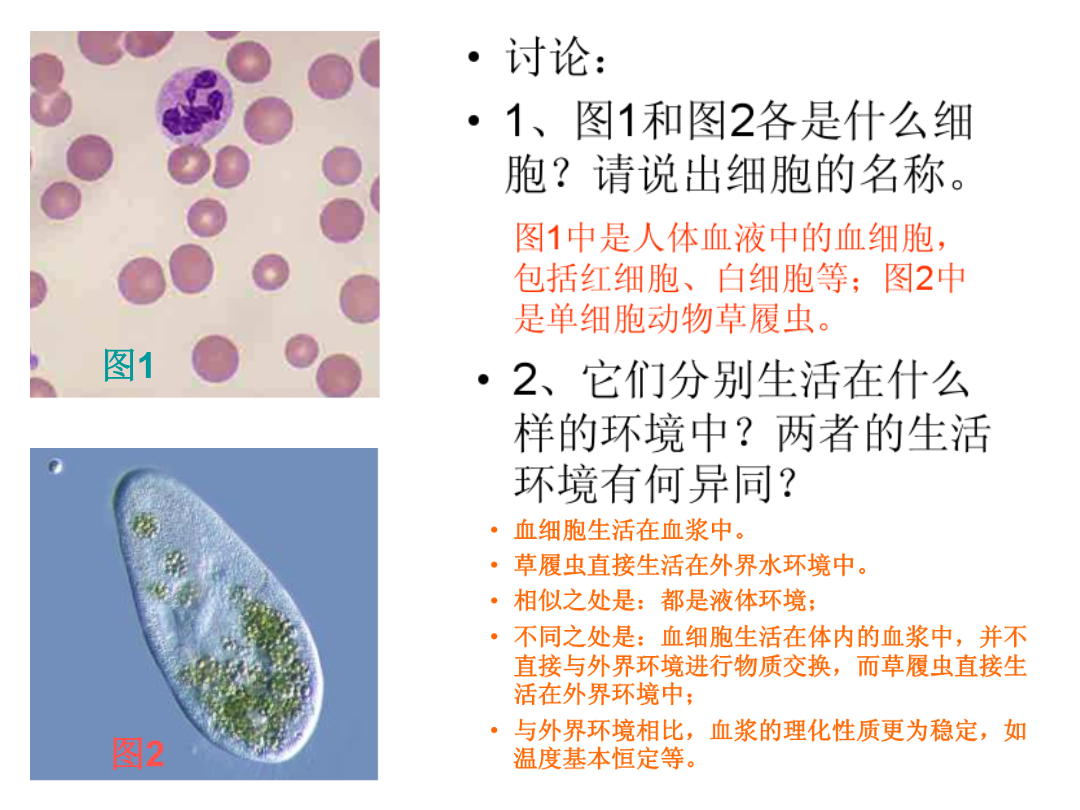 图1

图2

• 讨论：

• 1、图1和图2各是什么细胞？请说出细胞的名称。

图1中是人体血液中的血细胞，包括红细胞、白细胞等；图2中是单细胞动物草履虫。

• 2、它们分别生活在什么样的环境中？两者的生活环境有何异同？

• 血细胞生活在血浆中。

• 草履虫直接生活在外界水环境中。

• 相似之处是：都是液体环境；

• 不同之处是：血细胞生活在体内的血浆中，并不直接与外界环境进行物质交换，而草履虫直接生活在外界环境中；

• 与外界环境相比，血浆的理化性质更为稳定，如温度基本恒定等。